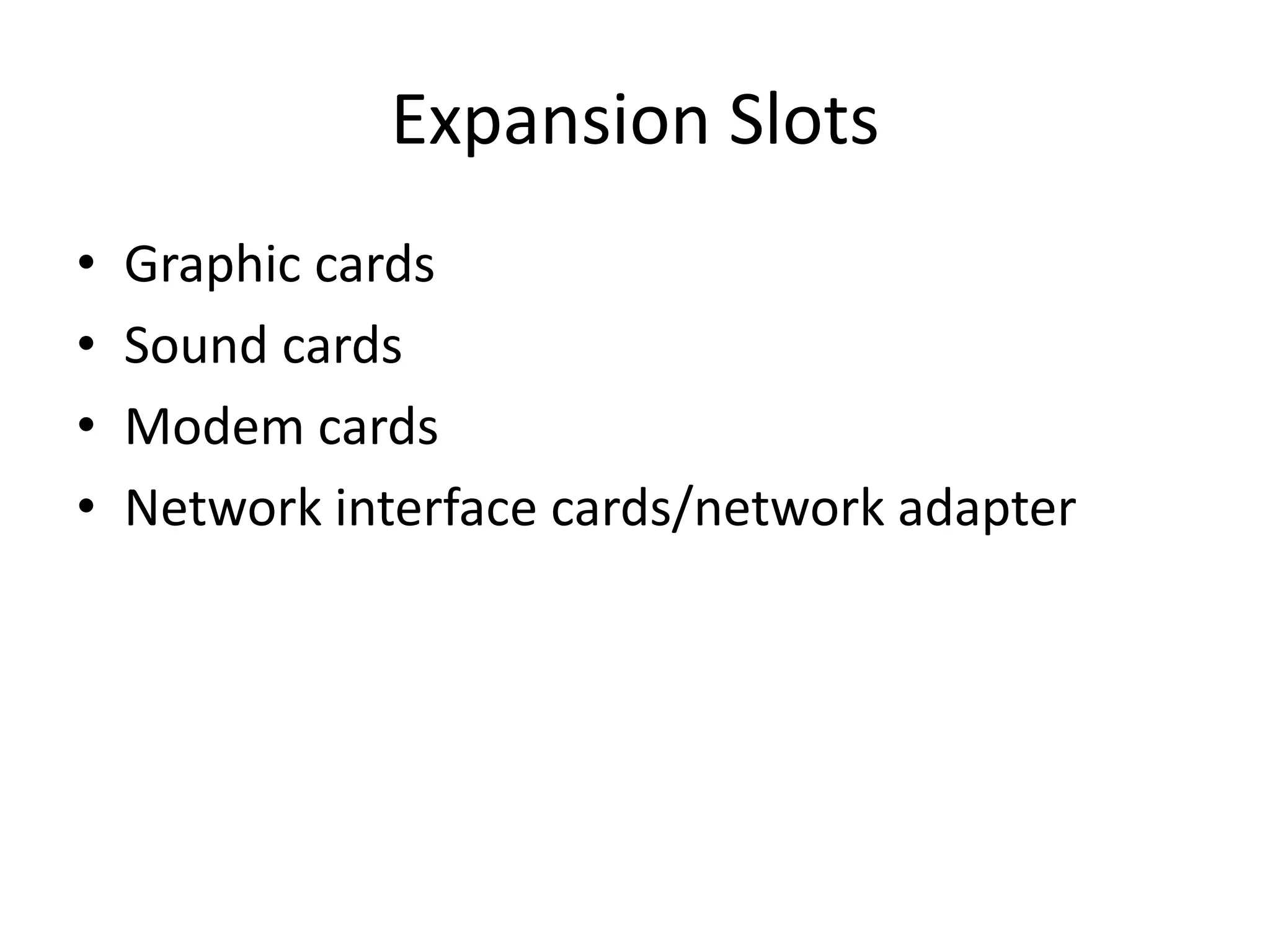 Expansion Slots

• Graphic cards
• Sound cards
• Modem cards
• Network interface cards/network adapter